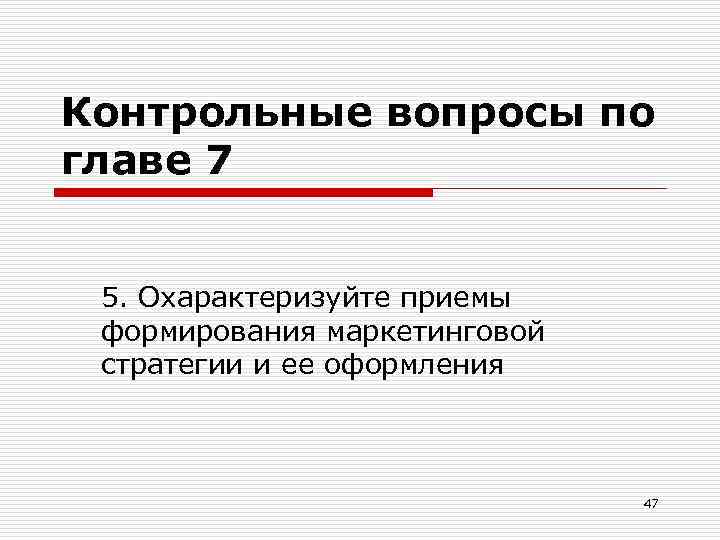 Контрольные вопросы по главе 7

5. Охарактеризуйте приемы формирования маркетинговой стратегии и ее оформления

47